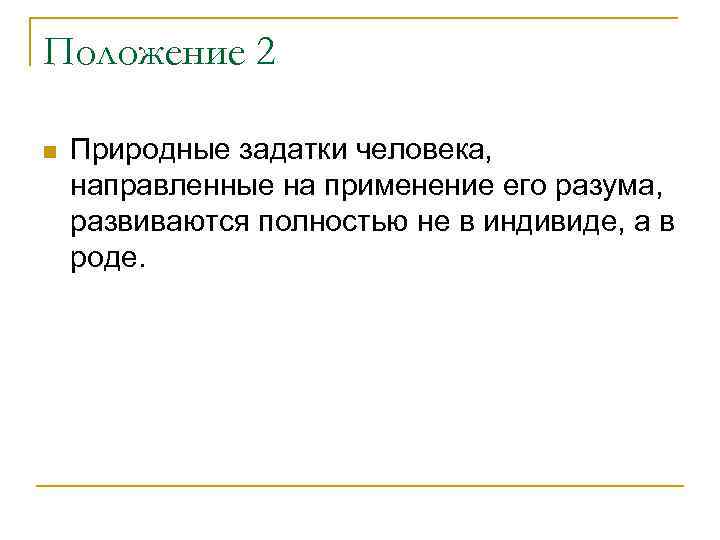 Положение 2

Природные задатки человека, направленные на применение его разума, развиваются полностью не в индивиде, а в роде.